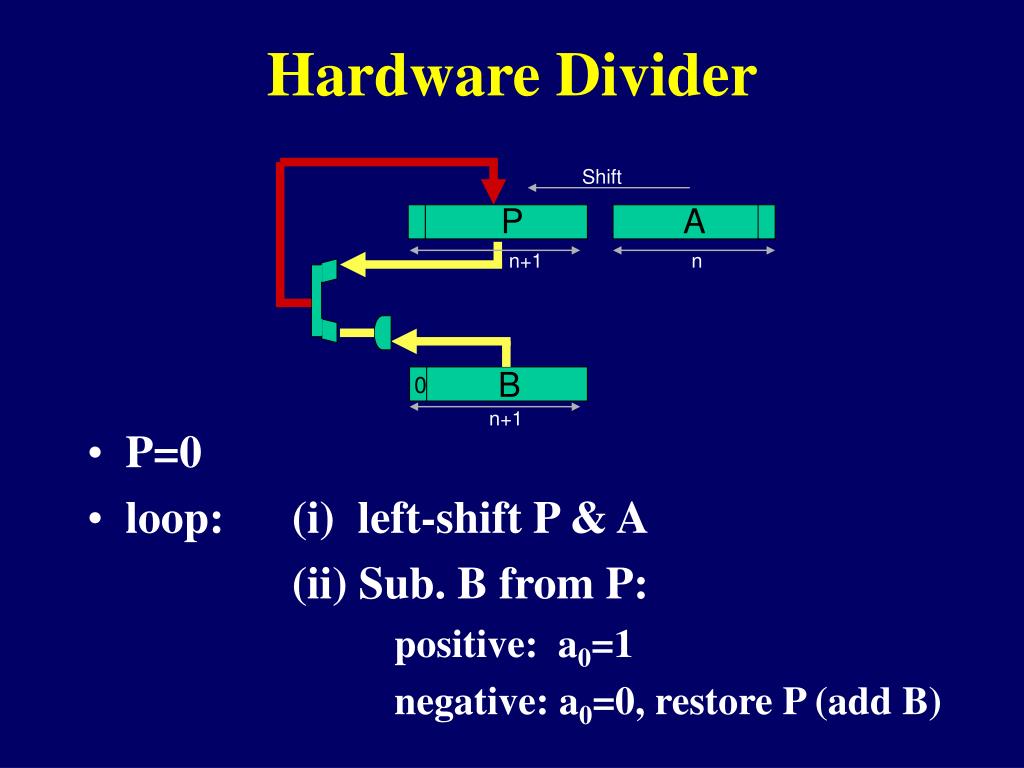 Hardware Divider

Shift
P
A
n+1
n
0
B
n+1

• P=0
• loop: (i) left-shift P & A
(ii) Sub. B from P:
positive: $a_0$=1
negative: $a_0$=0, restore P (add B)